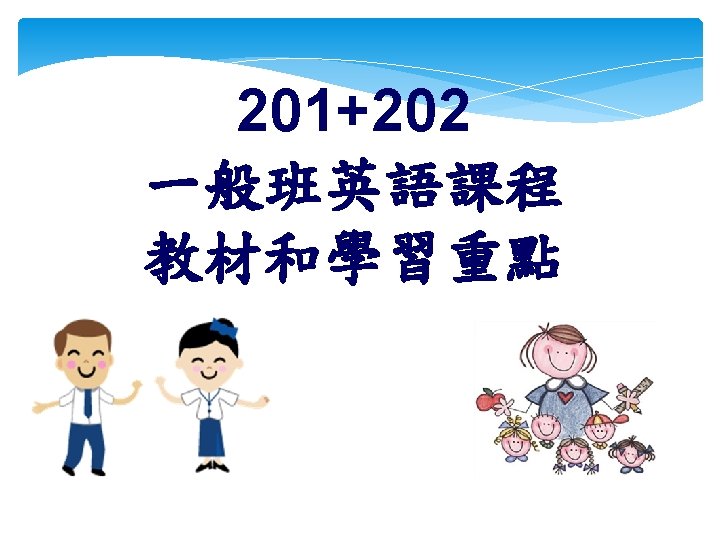 201+202
一般班英語課程
教材和學習重點